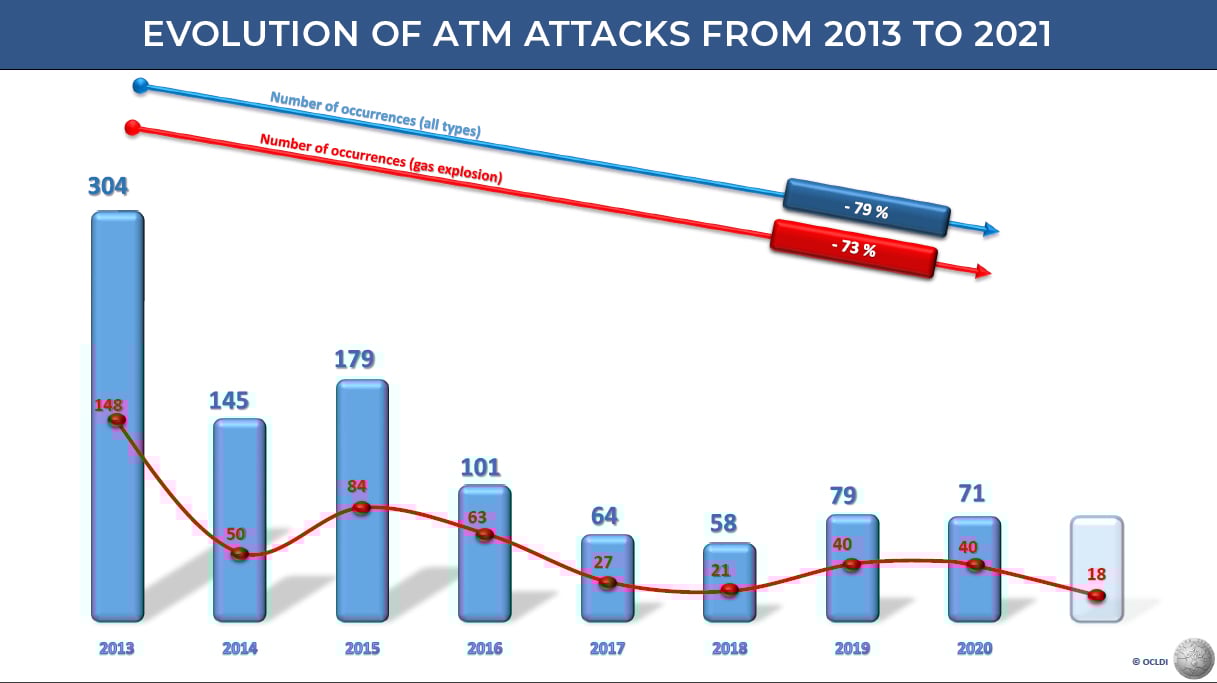 EVOLUTION OF ATM ATTACKS FROM 2013 TO 2021

Number of occurrences (all types)

Number of occurrences (gas explosion)

- 79 %

- 73 %

304
148
145
50
179
84
101
63
64
27
58
21
79
40
71
40
18

2013
2014
2015
2016
2017
2018
2019
2020

© OCLDI